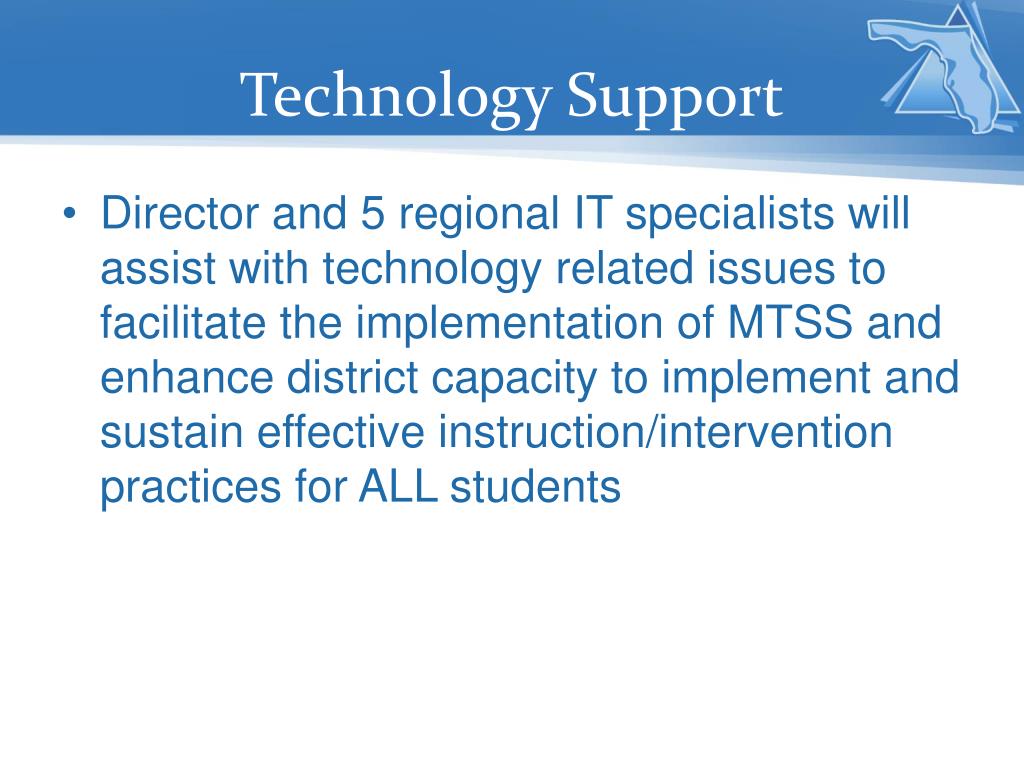 Technology Support

• Director and 5 regional IT specialists will assist with technology related issues to facilitate the implementation of MTSS and enhance district capacity to implement and sustain effective instruction/intervention practices for ALL students